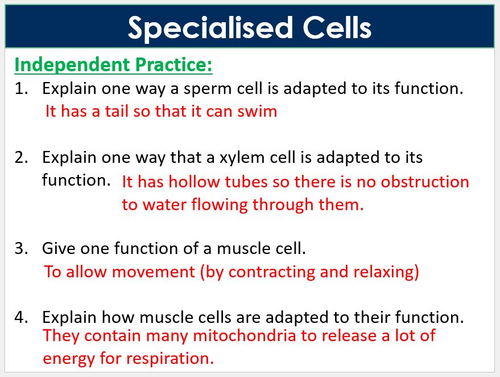 Specialised Cells

Independent Practice:

1. Explain one way a sperm cell is adapted to its function.
It has a tail so that it can swim

2. Explain one way that a xylem cell is adapted to its function. It has hollow tubes so there is no obstruction to water flowing through them.

3. Give one function of a muscle cell.
To allow movement (by contracting and relaxing)

4. Explain how muscle cells are adapted to their function.
They contain many mitochondria to release a lot of energy for respiration.